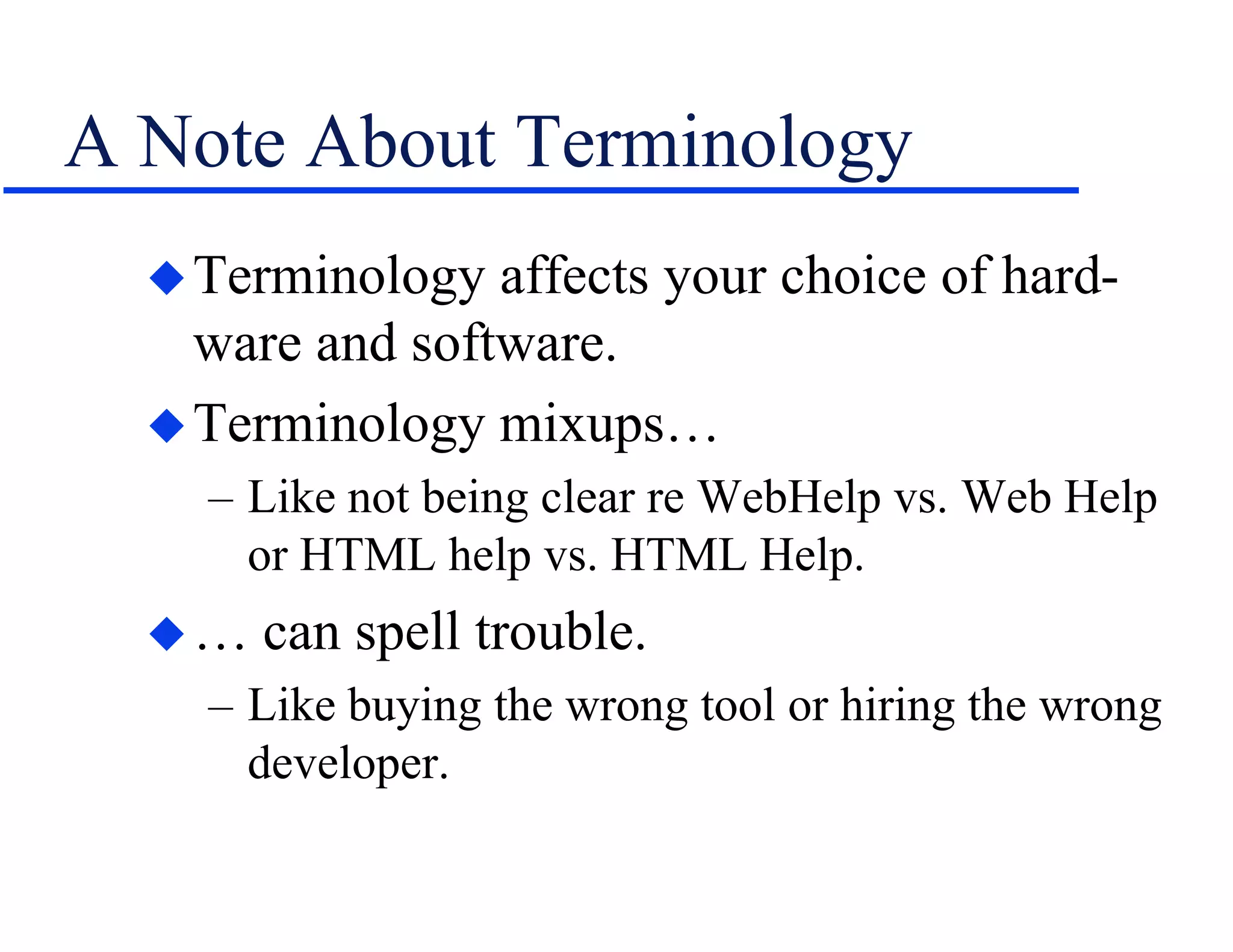 A Note About Terminology

◆ Terminology affects your choice of hardware and software.

◆ Terminology mixups…

– Like not being clear re WebHelp vs. Web Help or HTML help vs. HTML Help.

◆ … can spell trouble.

– Like buying the wrong tool or hiring the wrong developer.